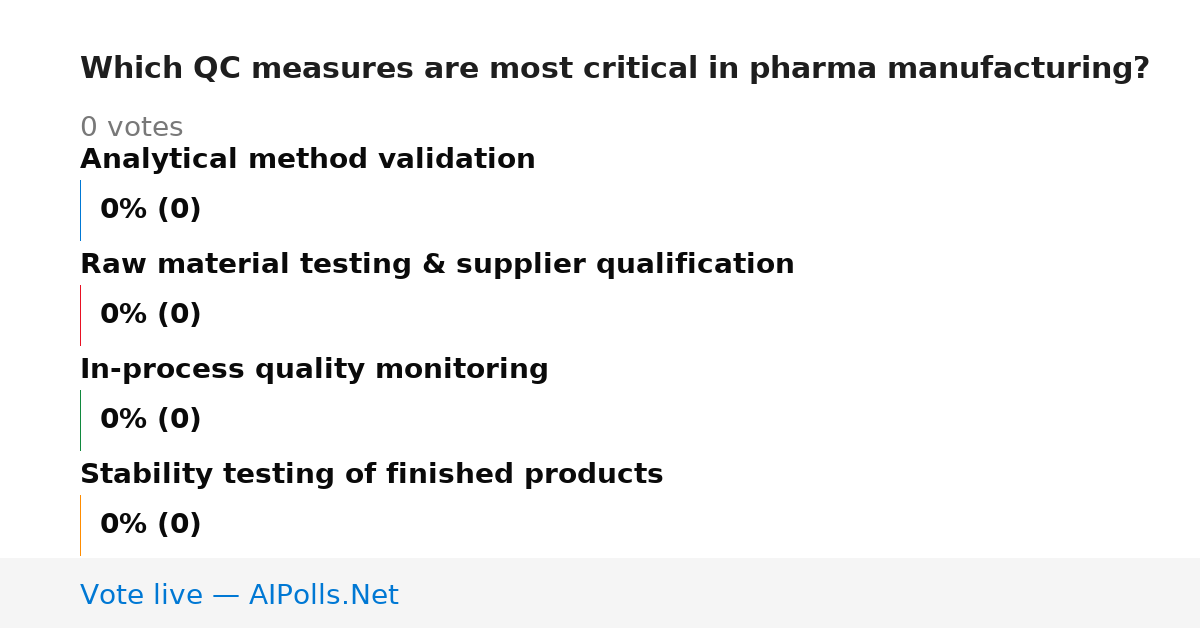 Which QC measures are most critical in pharma manufacturing?

0 votes

Analytical method validation

0% (0)

Raw material testing & supplier qualification

0% (0)

In-process quality monitoring

0% (0)

Stability testing of finished products

0% (0)

Vote live — AIPolls.Net